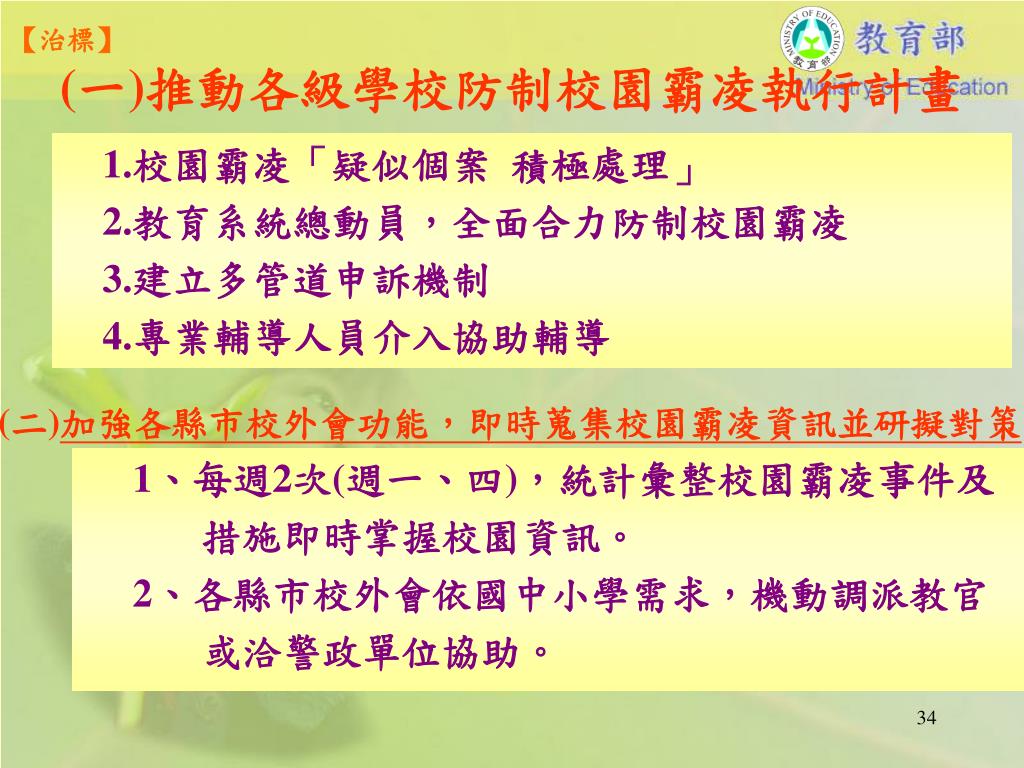 【治標】

MINISTRY OF EDUCATION 教育部 教育部 Ministry of Education

(一)推動各級學校防制校園霸凌執行計畫

1.校園霸凌「疑似個案 積極處理」
2.教育系統總動員，全面合力防制校園霸凌
3.建立多管道申訴機制
4.專業輔導人員介入協助輔導

(二)加強各縣市校外會功能，即時蒐集校園霸凌資訊並研擬對策

1、每週2次(週一、四)，統計彙整校園霸凌事件及措施即時掌握校園資訊。
2、各縣市校外會依國中小學需求，機動調派教官或洽警政單位協助。

34